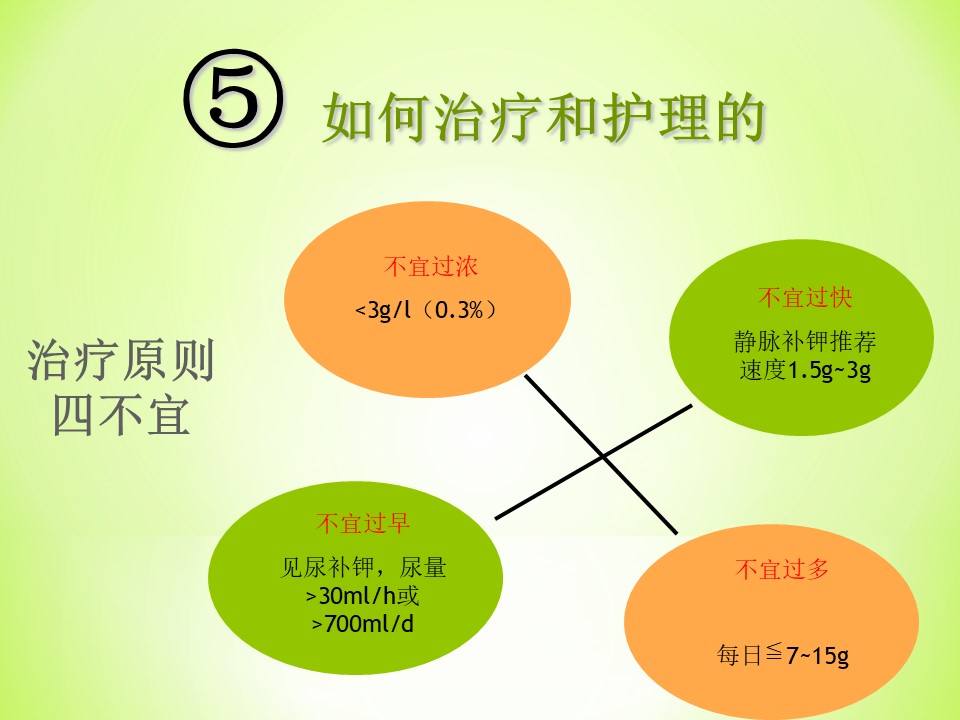 ⑤ 如何治疗和护理的

治疗原则
四不宜

不宜过浓
<3g/l（0.3%）

不宜过快
静脉补钾推荐速度1.5g~3g

不宜过早
见尿补钾，尿量>30ml/h或>700ml/d

不宜过多
每日≦7~15g